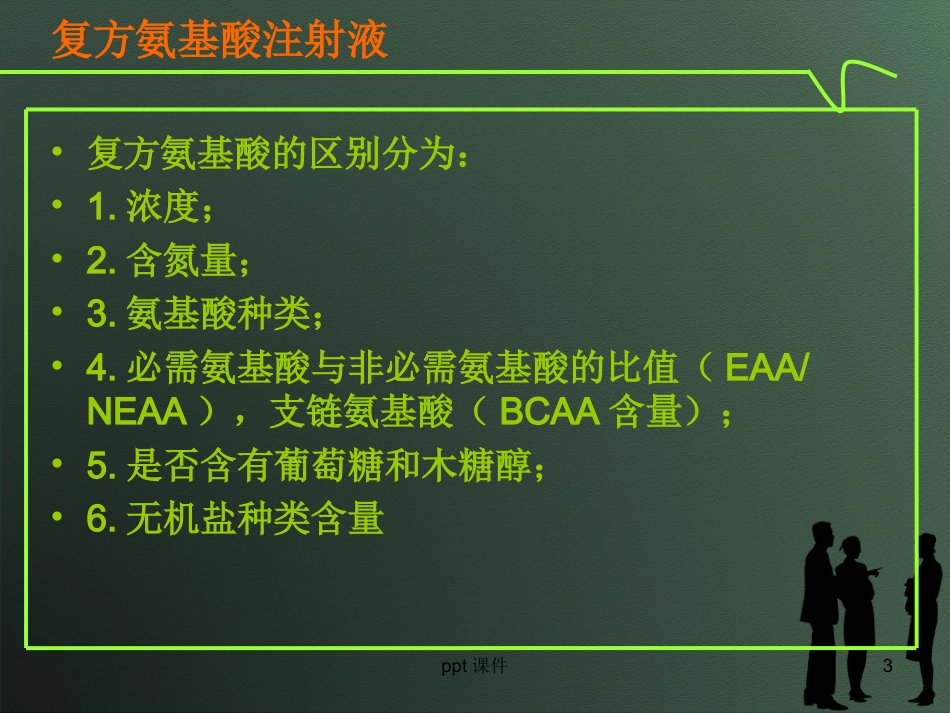 复方氨基酸注射液

• 复方氨基酸的区别分为：
• 1. 浓度；
• 2. 含氮量；
• 3. 氨基酸种类；
• 4. 必需氨基酸与非必需氨基酸的比值（ EAA/NEAA ），支链氨基酸（ BCAA 含量）；
• 5. 是否含有葡萄糖和木糖醇；
• 6. 无机盐种类含量

ppt 课件

3